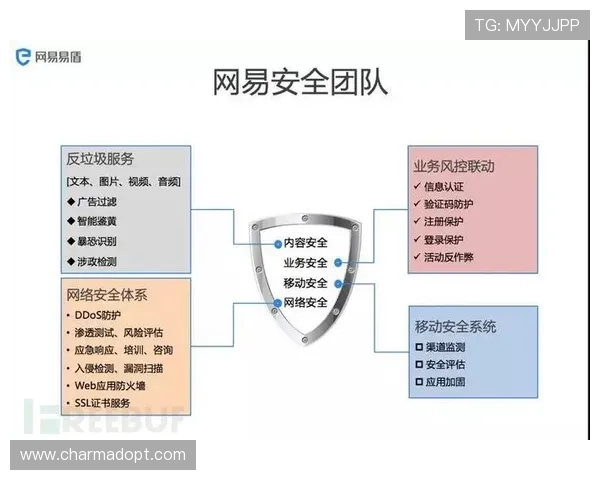 TG: MYYJJPP

网易易盾

网易安全团队

反垃圾服务
[文本、图片、视频、音频]
◆ 广告过滤
◆ 智能鉴黄
◆ 暴恐识别
◆ 涉政检测

网络安全体系
• DDoS防护
• 渗透测试、风险评估
• 应急响应、培训、咨询
• 入侵检测、漏洞扫描
• Web应用防火墙
• SSL证书服务

内容安全
业务安全
移动安全
网络安全

业务风控联动
✓ 信息认证
✓ 验证码防护
✓ 注册保护
✓ 登录保护
✓ 活动反作弊

移动安全系统
☐ 渠道监测
☐ 安全评估
☐ 应用加固

FREEBUF

www.charmadopt.com